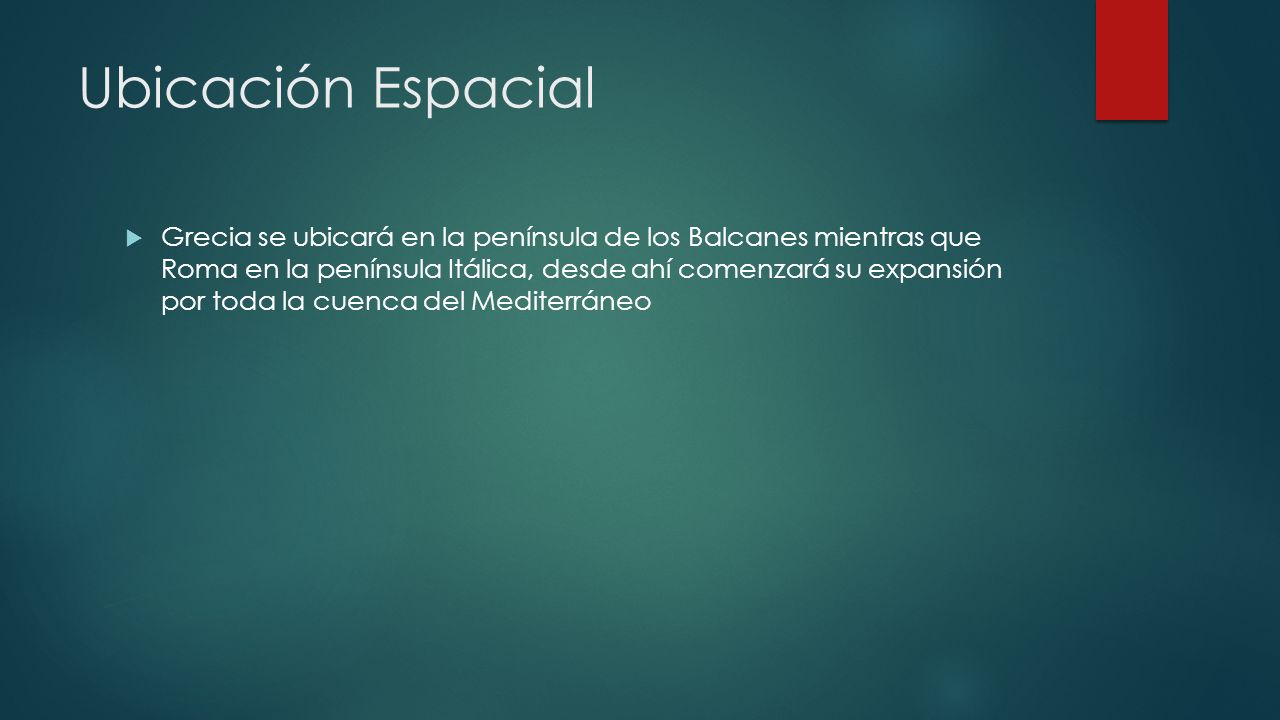 Ubicación Espacial

Grecia se ubicará en la península de los Balcanes mientras que Roma en la península Itálica, desde ahí comenzará su expansión por toda la cuenca del Mediterráneo